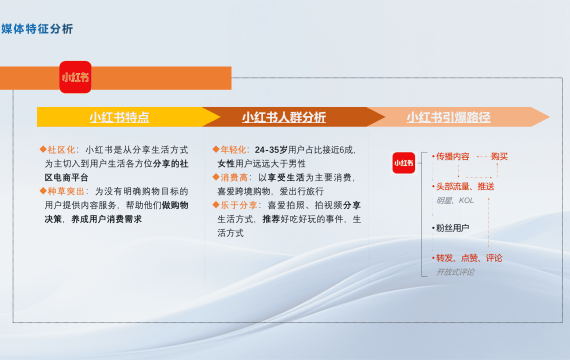 媒体特征分析

小红书

小红书特点

◆社区化：小红书是从分享生活方式为主切入到用户生活各方位分享的社区电商平台
◆种草突出：为没有明确购物目标的用户提供内容服务，帮助他们做购物决策，养成用户消费需求

小红书人群分析

◆年轻化：24-35岁用户占比接近6成，女性用户远远大于男性
◆消费高：以享受生活为主要消费，喜爱跨境购物，爱出行旅行
◆乐于分享：喜爱拍照、拍视频分享生活方式，推荐好吃好玩的事件，生活方式

小红书引爆路径

小红书

•传播内容 购买
•头部流量、推送
明星、KOL
•粉丝用户
•转发、点赞、评论
开放式评论